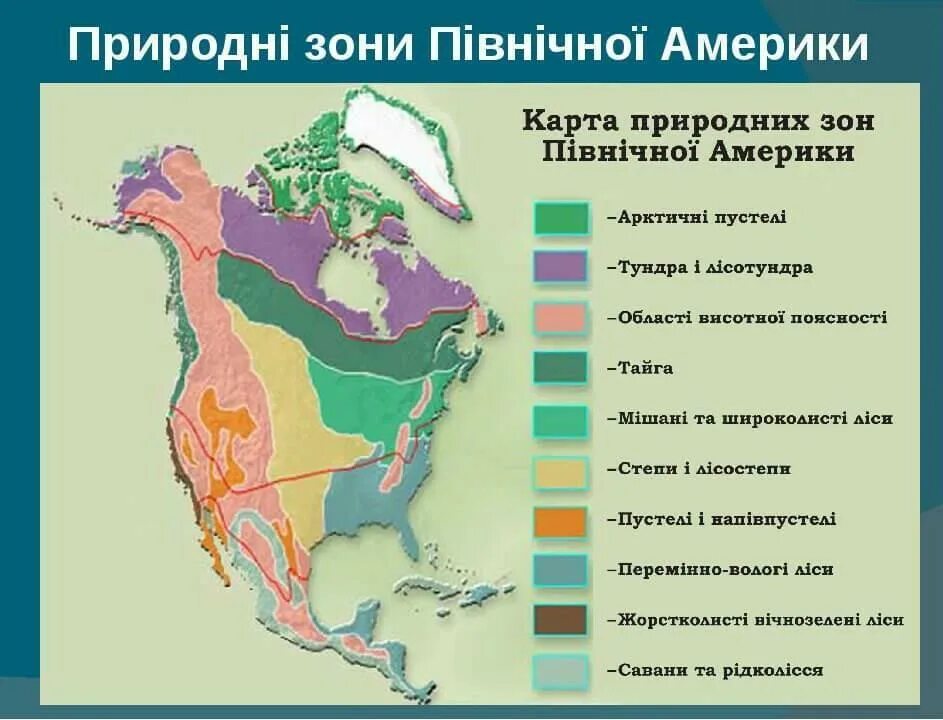 Природні зони Північної Америки

Карта природних зон Північної Америки

–Арктичні пустелі

–Тундра і лісотундра

–Області висотної поясності

–Тайга

–Мішані та широколисті ліси

–Степи і лісостепи

–Пустелі і напівпустелі

–Перемінно-вологі ліси

–Жорстколисті вічнозелені ліси

–Савани та рідколісся